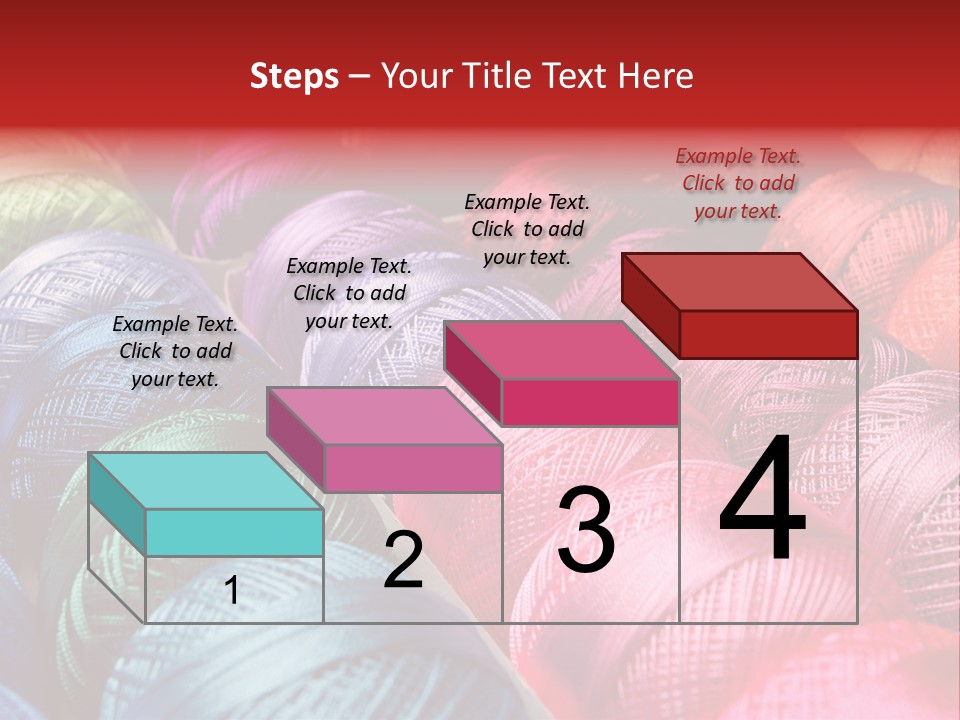 Steps – Your Title Text Here

Example Text. Click to add your text.

Example Text. Click to add your text.

Example Text. Click to add your text.

Example Text. Click to add your text.

1

2

3

4